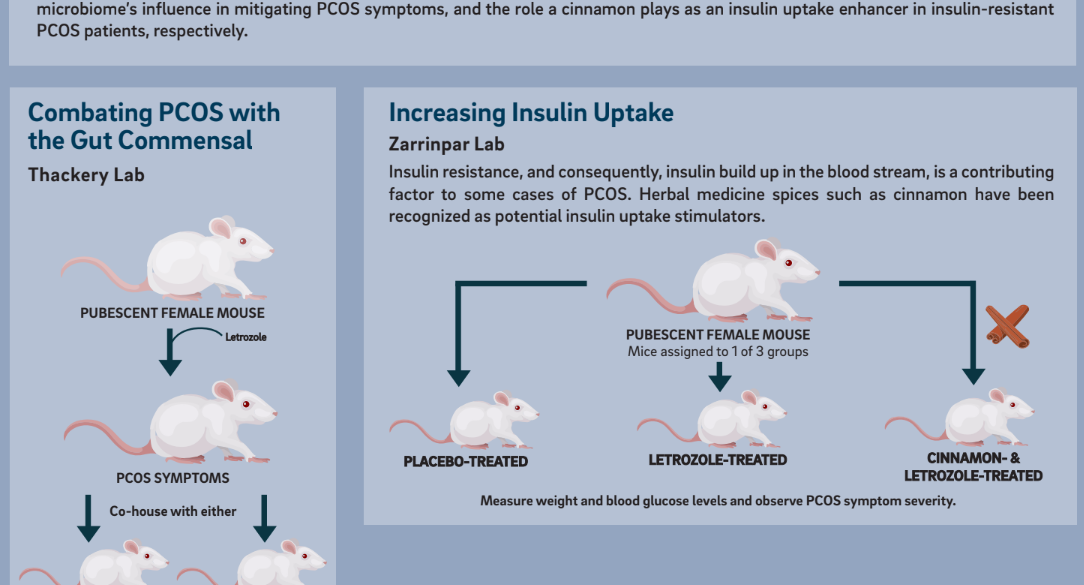 microbiome's influence in mitigating PCOS symptoms, and the role a cinnamon plays as an insulin uptake enhancer in insulin-resistant PCOS patients, respectively.

Combating PCOS with the Gut Commensal

Thackery Lab

PUBESCENT FEMALE MOUSE

Letrozole

PCOS SYMPTOMS

Co-house with either

Increasing Insulin Uptake

Zarrinpar Lab

Insulin resistance, and consequently, insulin build up in the blood stream, is a contributing factor to some cases of PCOS. Herbal medicine spices such as cinnamon have been recognized as potential insulin uptake stimulators.

PUBESCENT FEMALE MOUSE
Mice assigned to 1 of 3 groups

PLACEBO-TREATED

LETROZOLE-TREATED

CINNAMON- & LETROZOLE-TREATED

Measure weight and blood glucose levels and observe PCOS symptom severity.